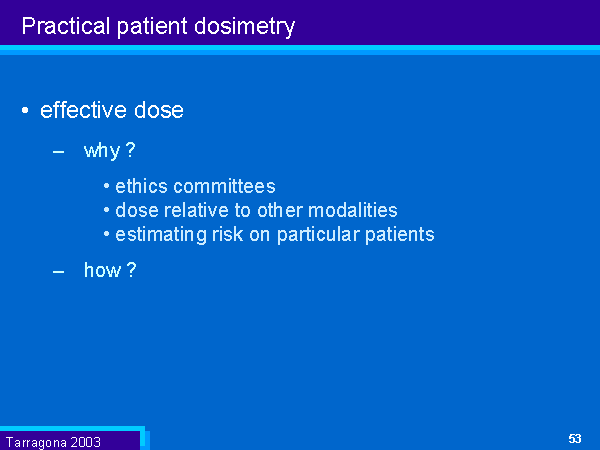 Practical patient dosimetry

• effective dose

– why ?

• ethics committees
• dose relative to other modalities
• estimating risk on particular patients

– how ?

Tarragona 2003

53